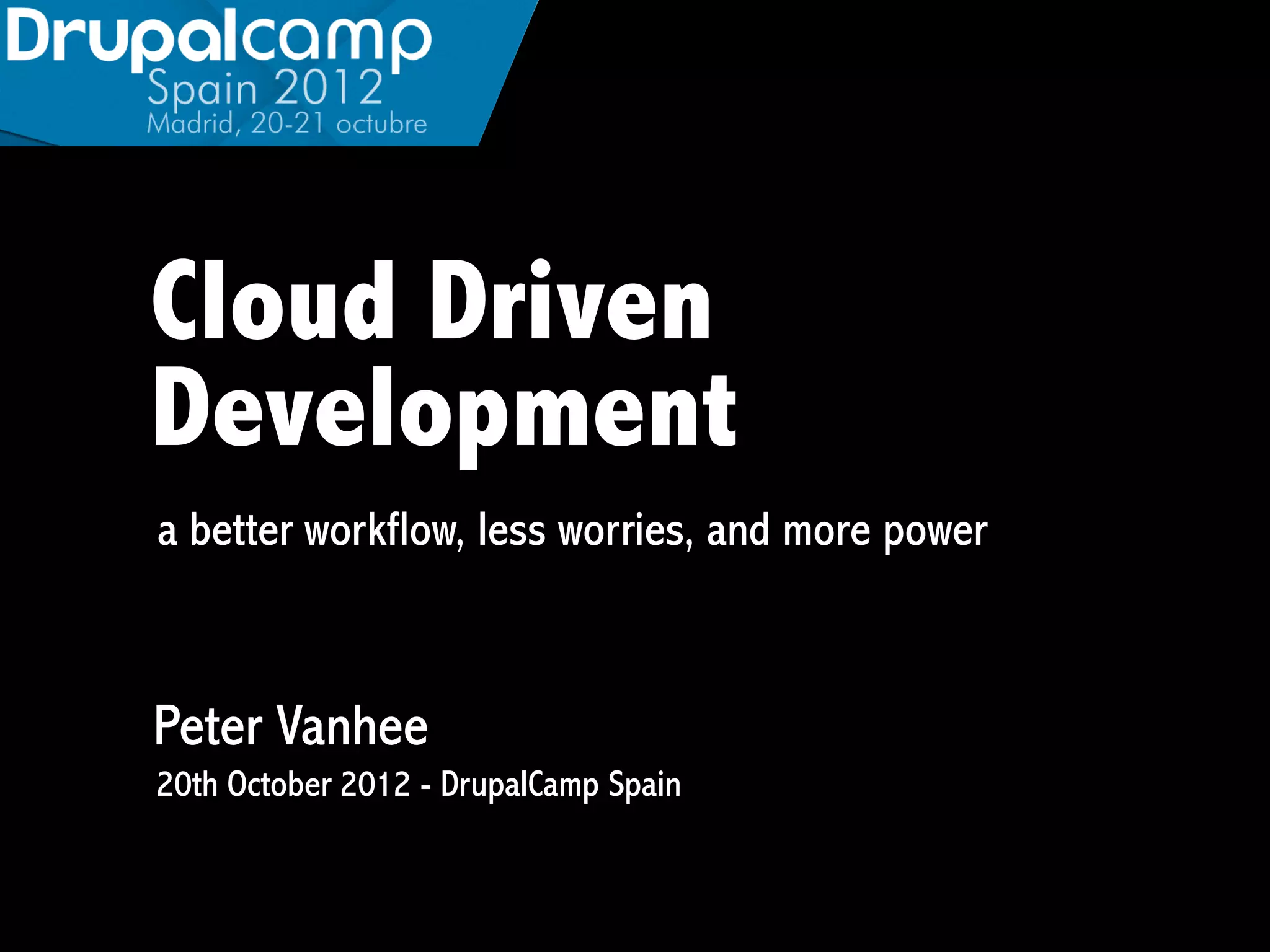 Drupalcamp
Spain 2012
Madrid, 20-21 octubre

Cloud Driven Development

a better workflow, less worries, and more power

Peter Vanhee
20th October 2012 - DrupalCamp Spain